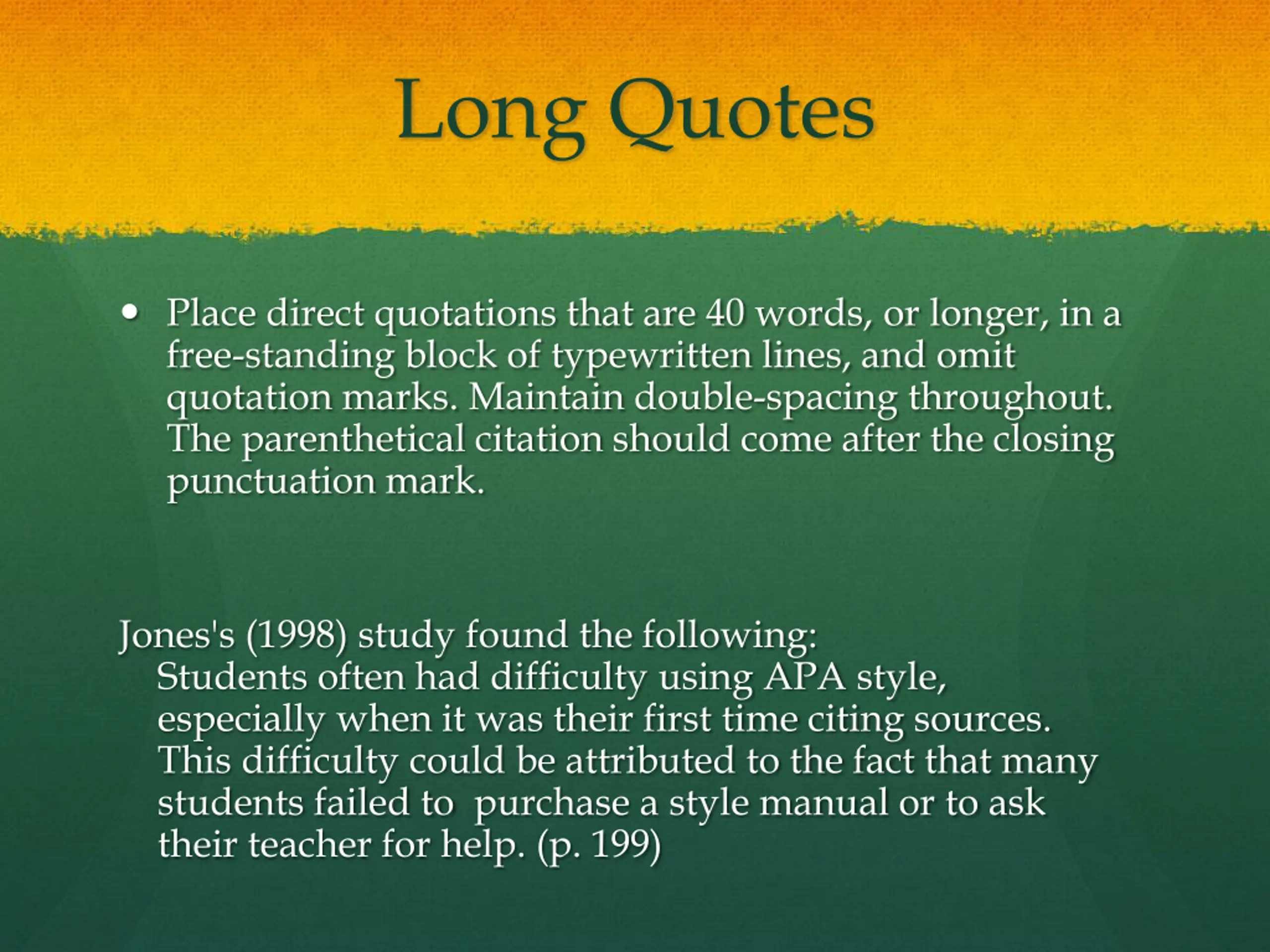 Long Quotes

• Place direct quotations that are 40 words, or longer, in a free-standing block of typewritten lines, and omit quotation marks. Maintain double-spacing throughout. The parenthetical citation should come after the closing punctuation mark.

Jones's (1998) study found the following:
Students often had difficulty using APA style, especially when it was their first time citing sources. This difficulty could be attributed to the fact that many students failed to  purchase a style manual or to ask their teacher for help. (p. 199)